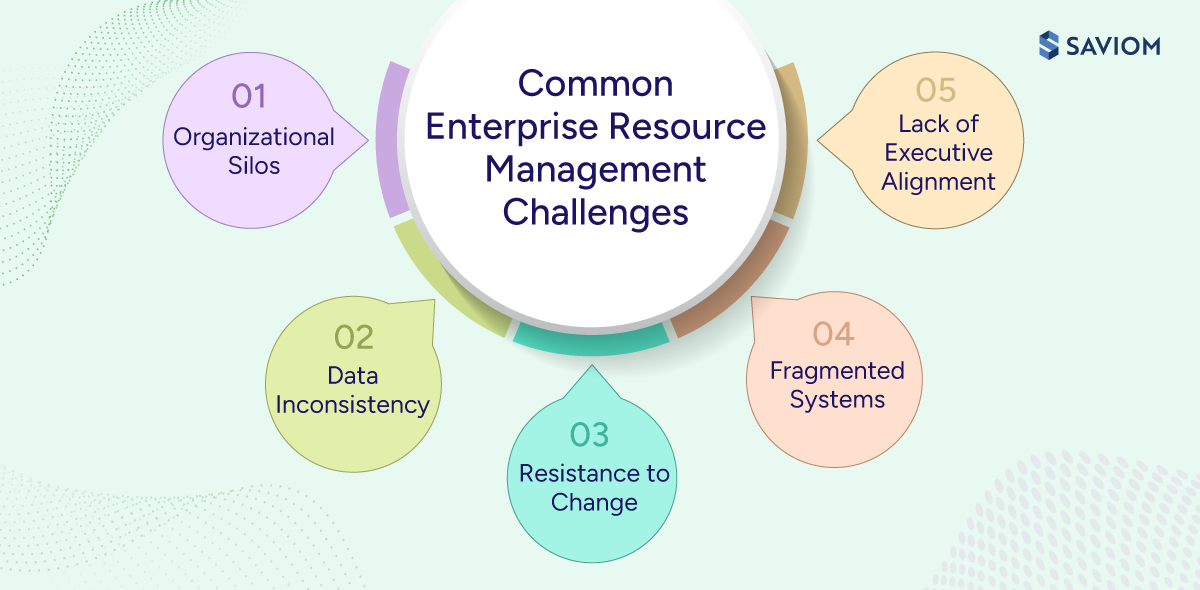 SAVIOM

Common Enterprise Resource Management Challenges

01
Organizational Silos

02
Data Inconsistency

03
Resistance to Change

04
Fragmented Systems

05
Lack of Executive Alignment